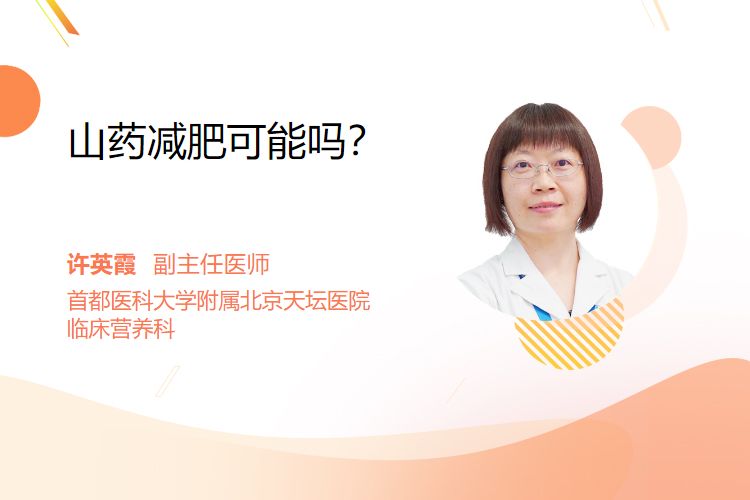 山药减肥可能吗？

许英霞 副主任医师
首都医科大学附属北京天坛医院
临床营养科